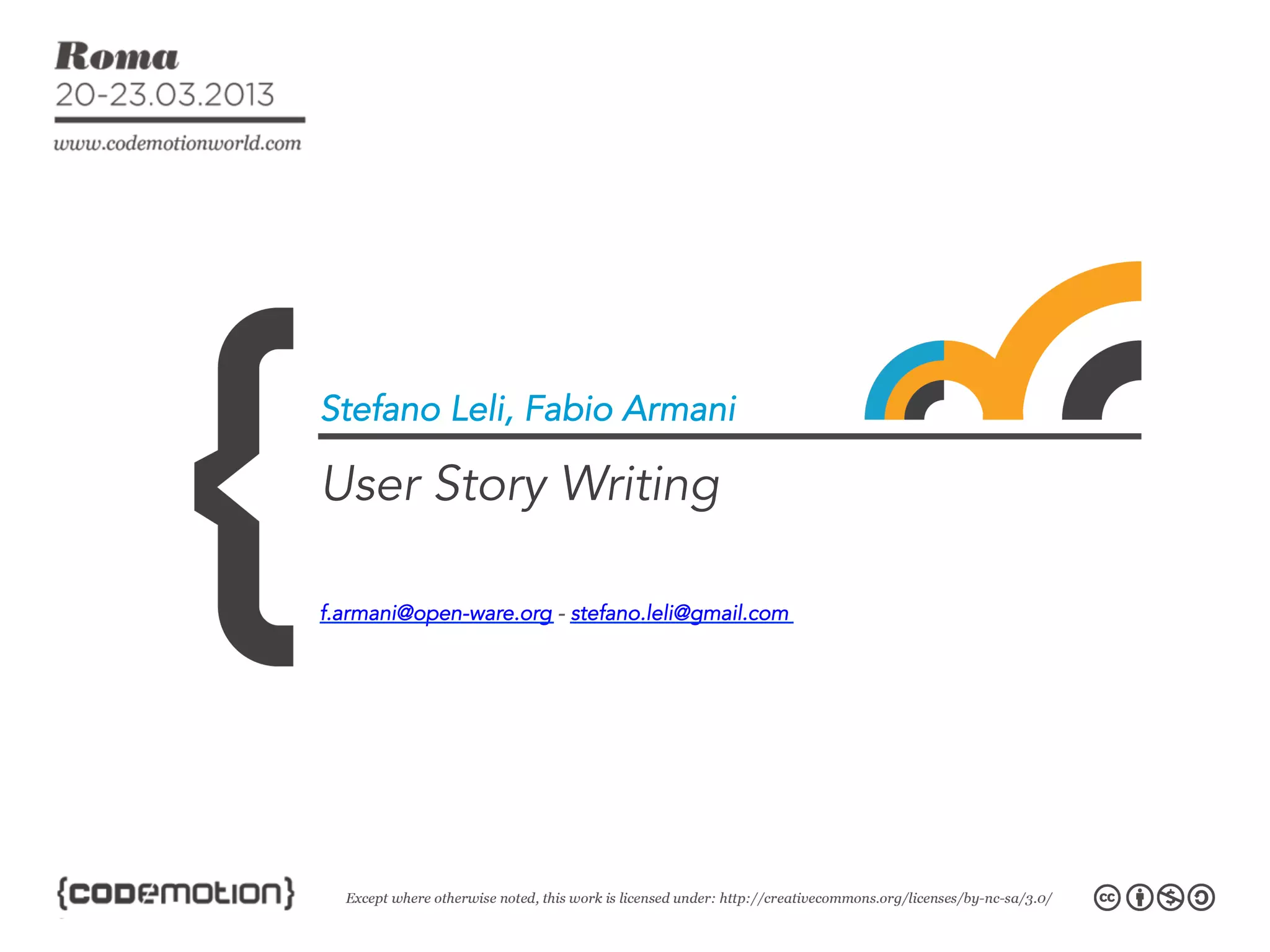 Roma
20-23.03.2013

www.codemotionworld.com

Stefano Leli, Fabio Armani

User Story Writing

f.armani@open-ware.org - stefano.leli@gmail.com

{codemotion}

Except where otherwise noted, this work is licensed under: http://creativecommons.org/licenses/by-nc-sa/3.0/

cc